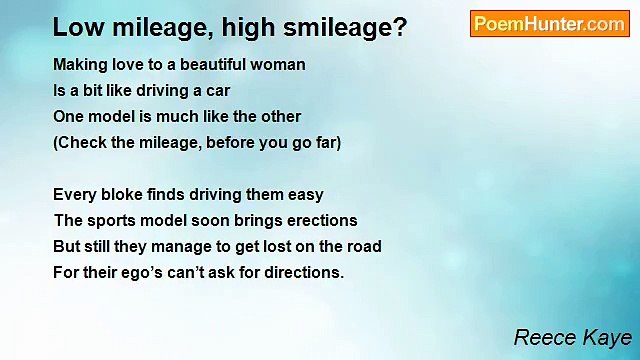 Low mileage, high smileage?

PoemHunter.com

Making love to a beautiful woman
Is a bit like driving a car
One model is much like the other
(Check the mileage, before you go far)

Every bloke finds driving them easy
The sports model soon brings erections
But still they manage to get lost on the road
For their ego's can't ask for directions.

Reece Kaye